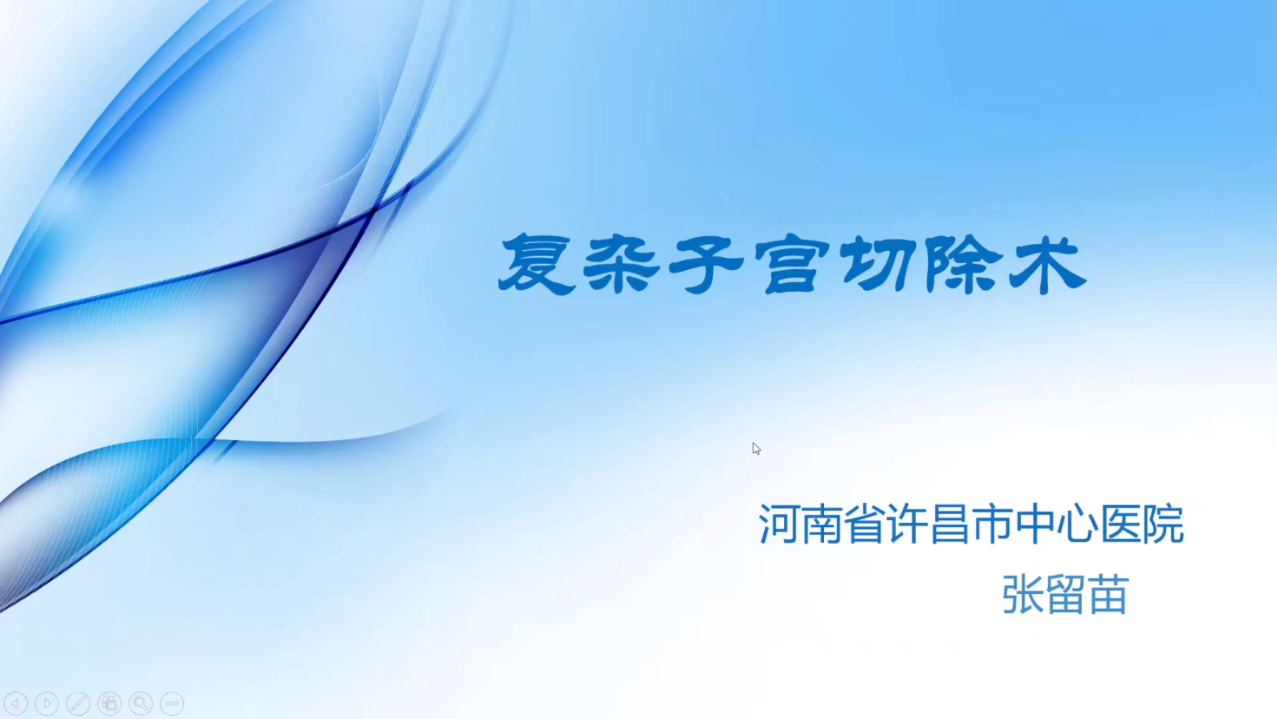 复杂子宫切除术

河南省许昌市中心医院
张留苗